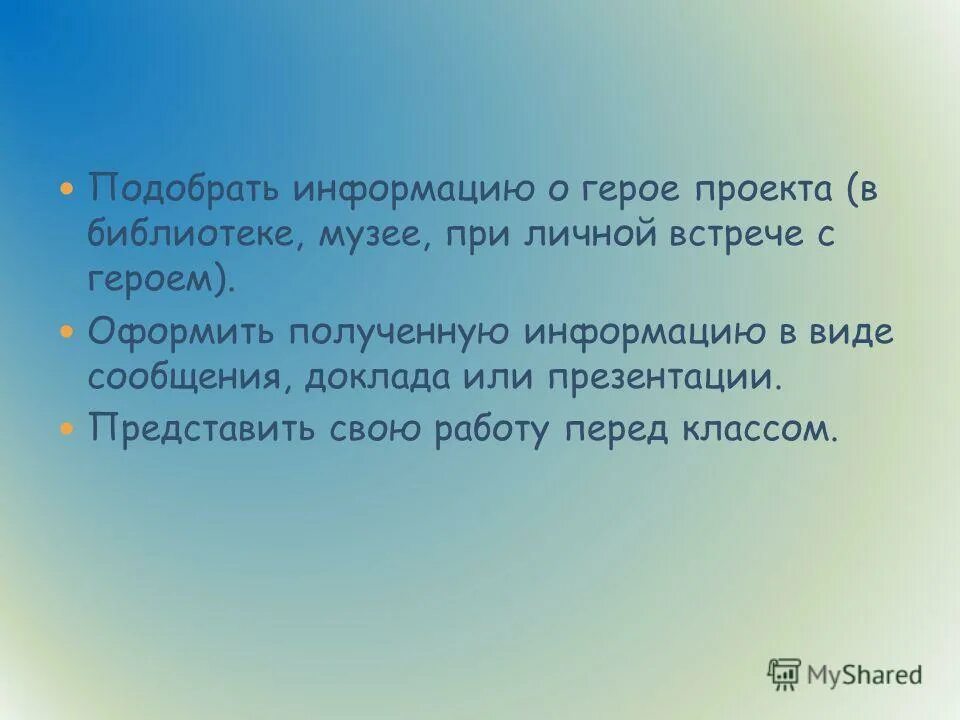 • Подобрать информацию о герое проекта (в библиотеке, музее, при личной встрече с героем).
• Оформить полученную информацию в виде сообщения, доклада или презентации.
• Представить свою работу перед классом.

MyShared